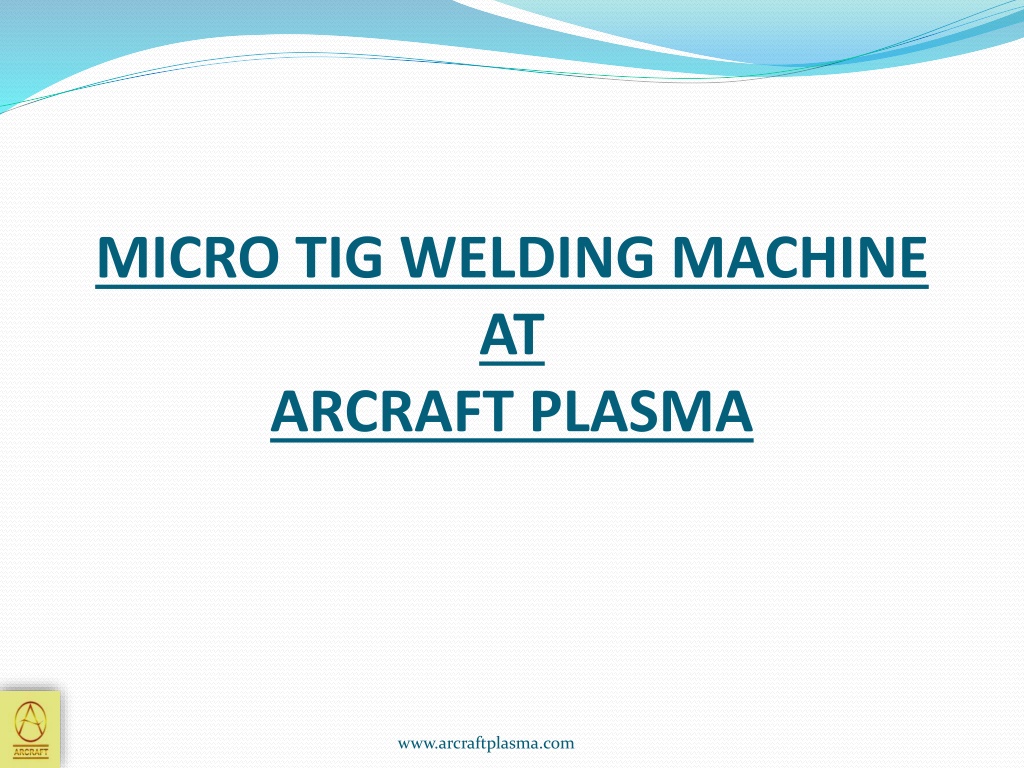 MICRO TIG WELDING MACHINE
AT
ARCRAFT PLASMA

ARCRAFT

www.arcraftplasma.com